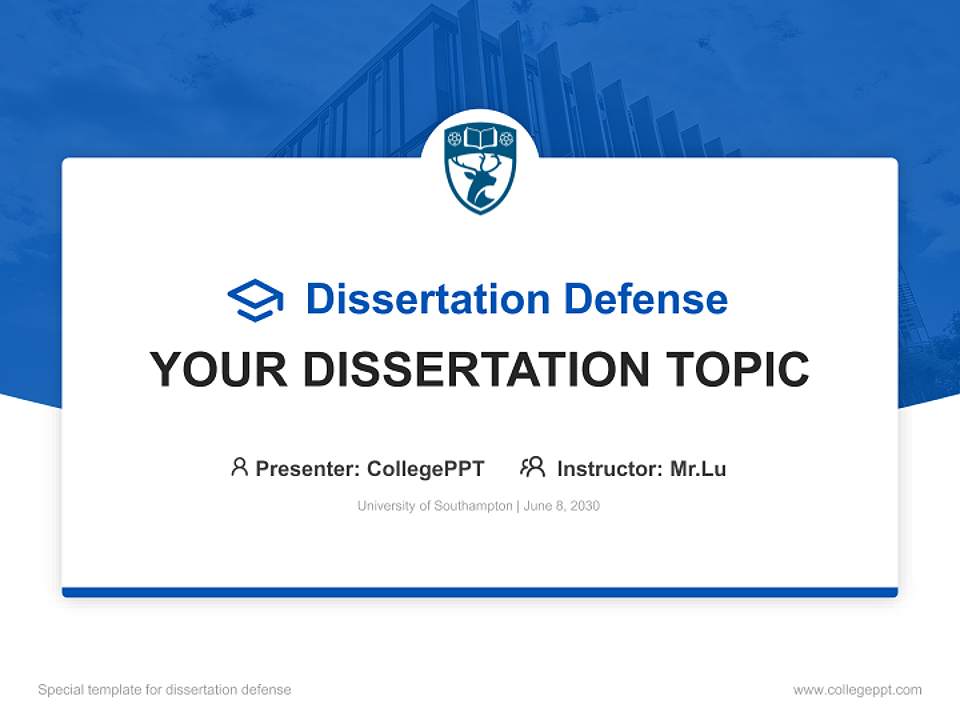 Dissertation Defense

YOUR DISSERTATION TOPIC

Presenter: CollegePPT Instructor: Mr.Lu

University of Southampton | June 8, 2030

Special template for dissertation defense

www.collegeppt.com